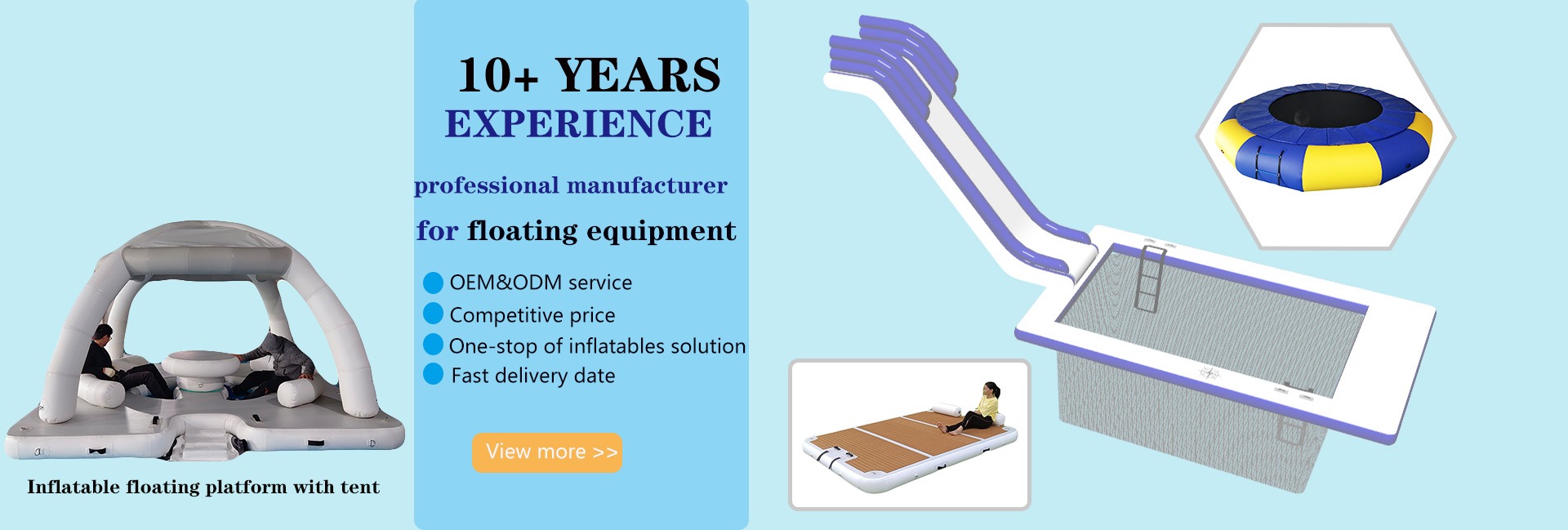 10+ YEARS
EXPERIENCE

professional manufacturer

for floating equipment

OEM&ODM service
Competitive price
One-stop of inflatables solution
Fast delivery date

View more >>

Inflatable floating platform with tent